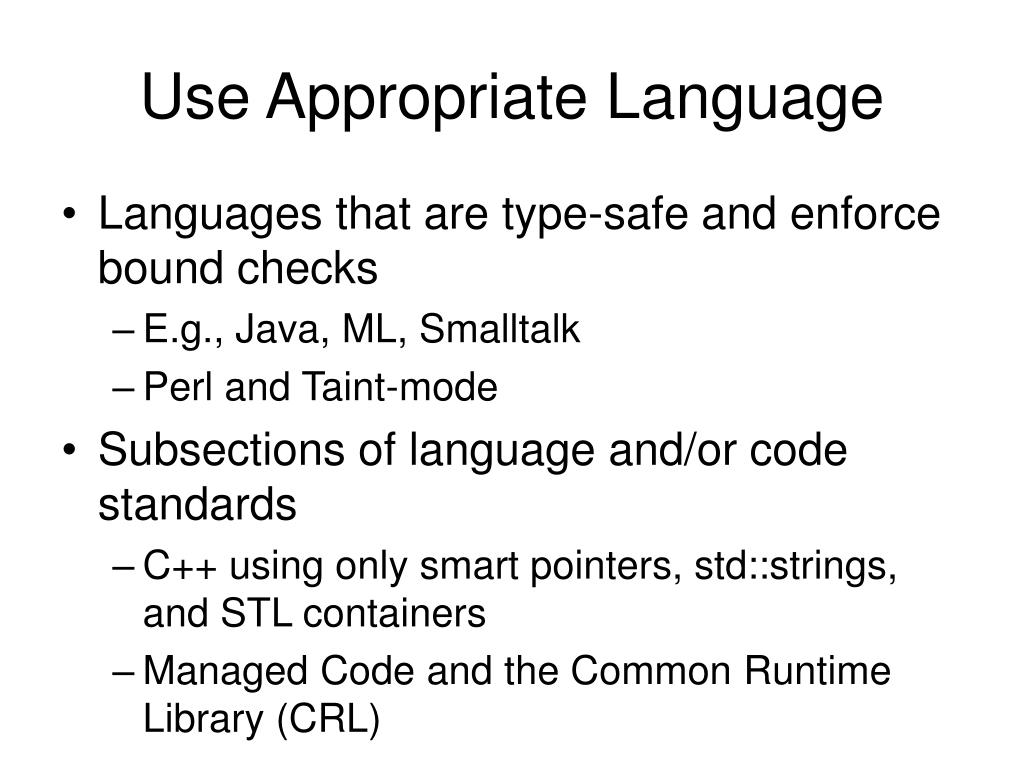 Use Appropriate Language

• Languages that are type-safe and enforce bound checks
  – E.g., Java, ML, Smalltalk
  – Perl and Taint-mode
• Subsections of language and/or code standards
  – C++ using only smart pointers, std::strings, and STL containers
  – Managed Code and the Common Runtime Library (CRL)